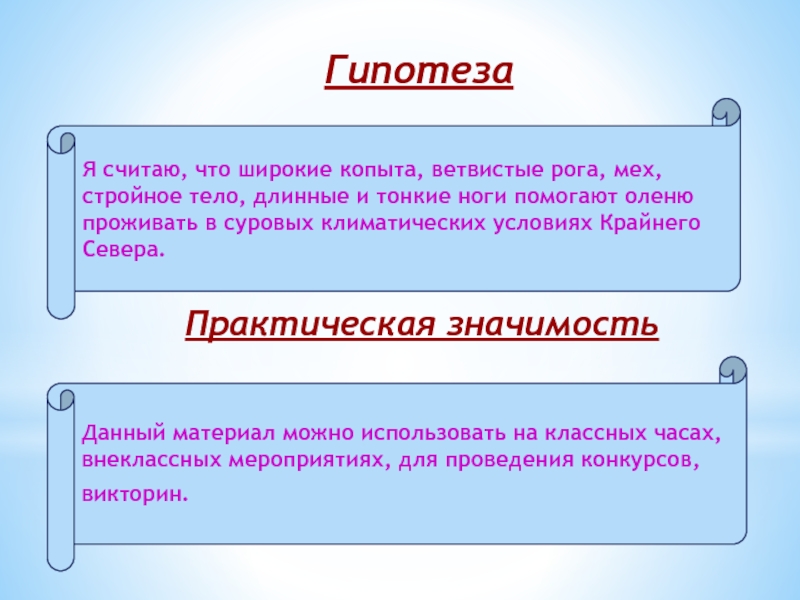 Гипотеза

Я считаю, что широкие копыта, ветвистые рога, мех, стройное тело, длинные и тонкие ноги помогают оленю проживать в суровых климатических условиях Крайнего Севера.

Практическая значимость

Данный материал можно использовать на классных часах, внеклассных мероприятиях, для проведения конкурсов, викторин.